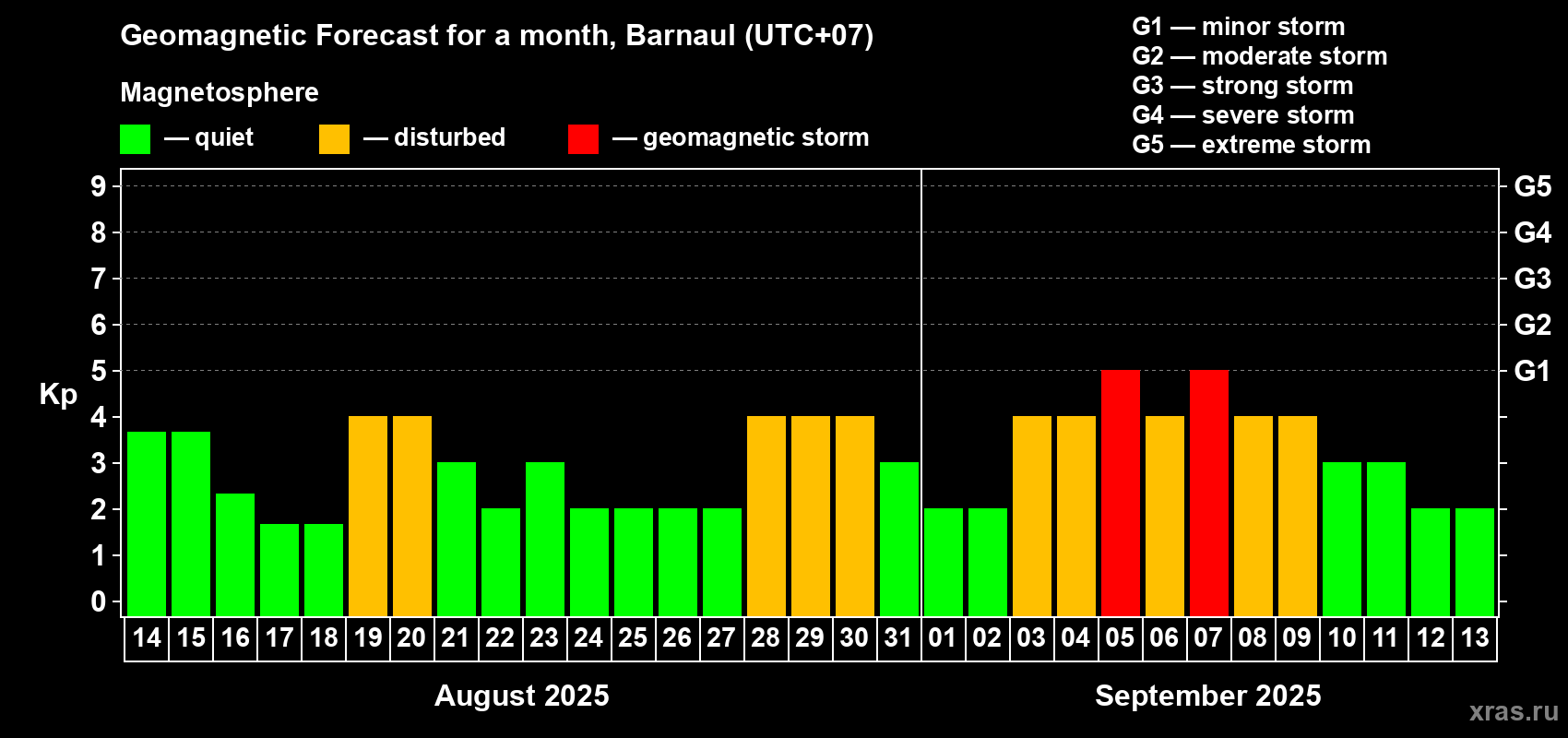 Geomagnetic Forecast for a month, Barnaul (UTC+07)

Magnetosphere

— quiet — disturbed — geomagnetic storm

G1 — minor storm
G2 — moderate storm
G3 — strong storm
G4 — severe storm
G5 — extreme storm

Kp

9 8 7 6 5 4 3 2 1 0

G5 G4 G3 G2 G1

14 15 16 17 18 19 20 21 22 23 24 25 26 27 28 29 30 31 01 02 03 04 05 06 07 08 09 10 11 12 13

August 2025

September 2025

xras.ru